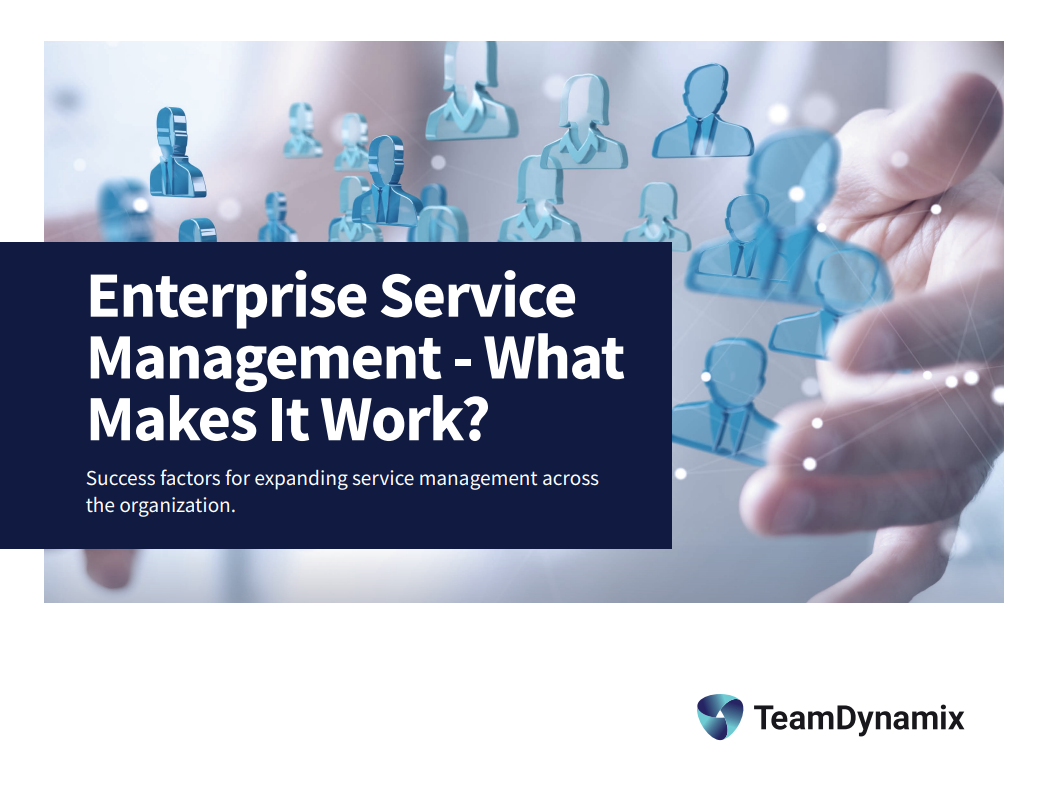 Enterprise Service Management - What Makes It Work?

Success factors for expanding service management across the organization.

TeamDynamix